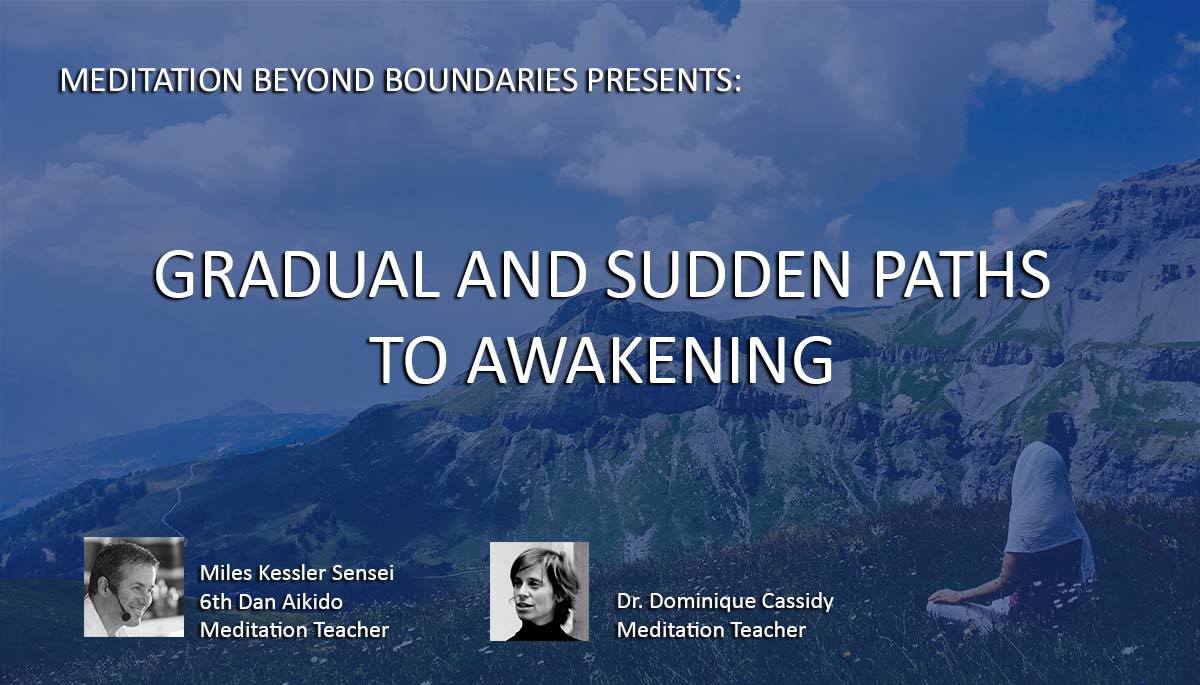 MEDITATION BEYOND BOUNDARIES PRESENTS:

GRADUAL AND SUDDEN PATHS TO AWAKENING

Miles Kessler Sensei
6th Dan Aikido
Meditation Teacher

Dr. Dominique Cassidy
Meditation Teacher